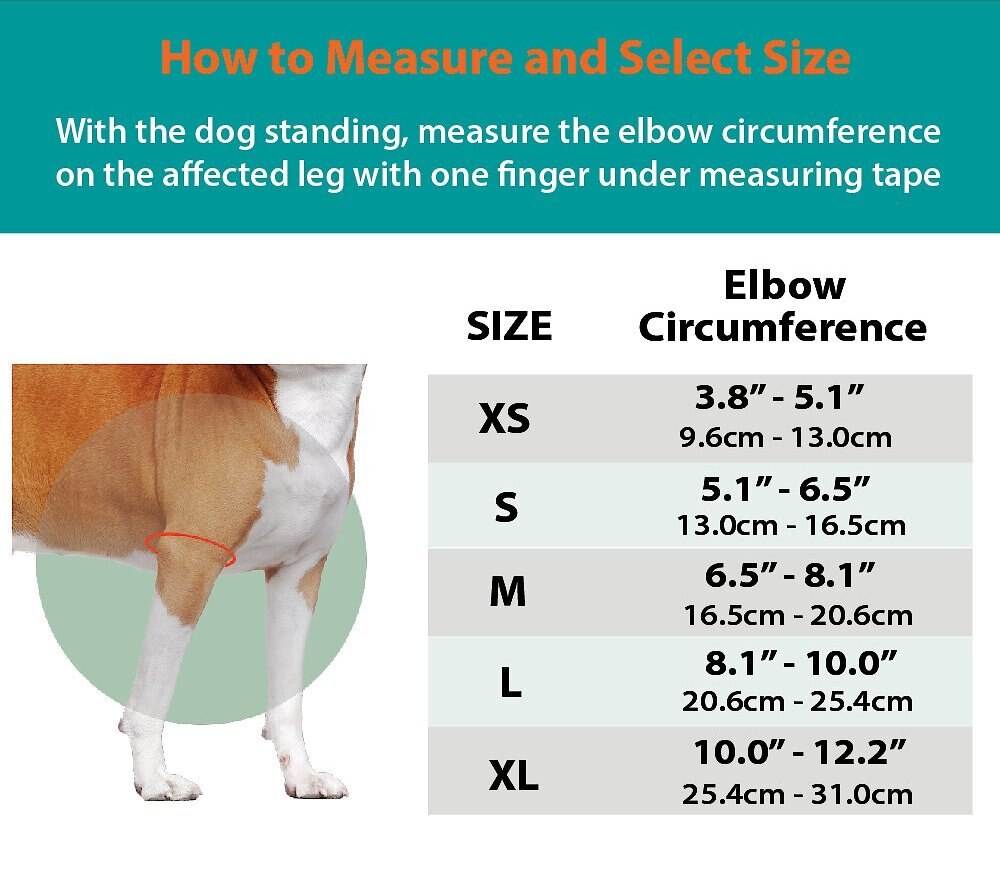 How to Measure and Select Size

With the dog standing, measure the elbow circumference on the affected leg with one finger under measuring tape

| SIZE | Elbow Circumference |
|---|---|
| XS | 3.8” - 5.1” 9.6cm - 13.0cm |
| S | 5.1” - 6.5” 13.0cm - 16.5cm |
| M | 6.5” - 8.1” 16.5cm - 20.6cm |
| L | 8.1” - 10.0” 20.6cm - 25.4cm |
| XL | 10.0” - 12.2” 25.4cm - 31.0cm |